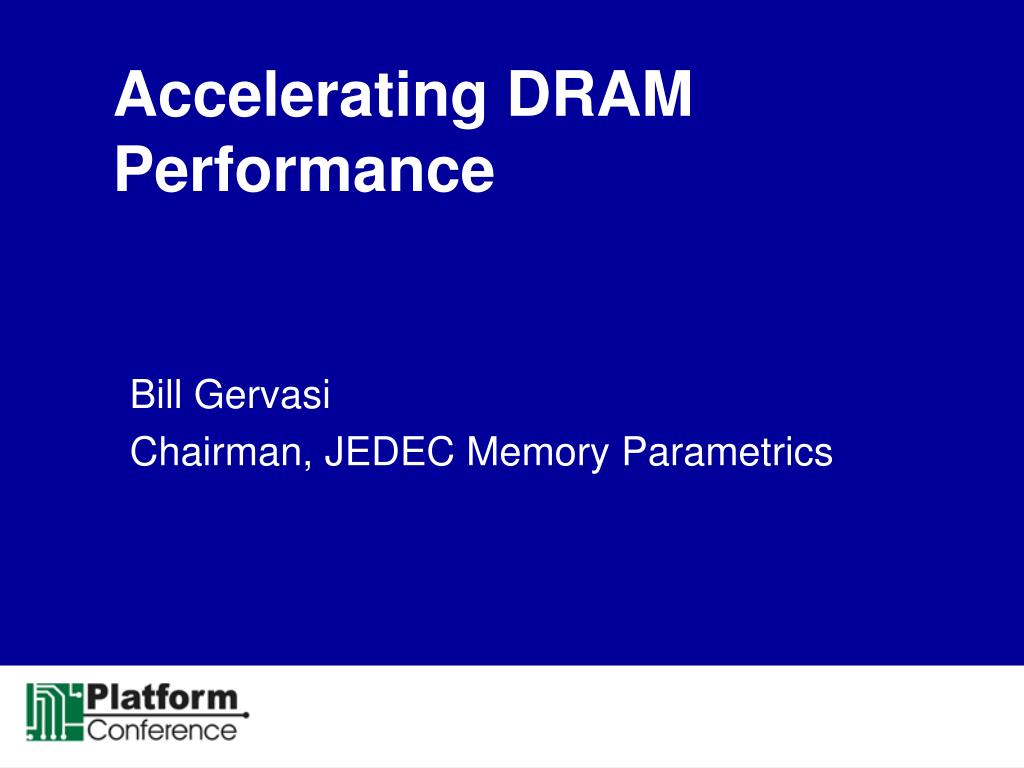 Accelerating DRAM Performance

Bill Gervasi
Chairman, JEDEC Memory Parametrics

Platform
Conference